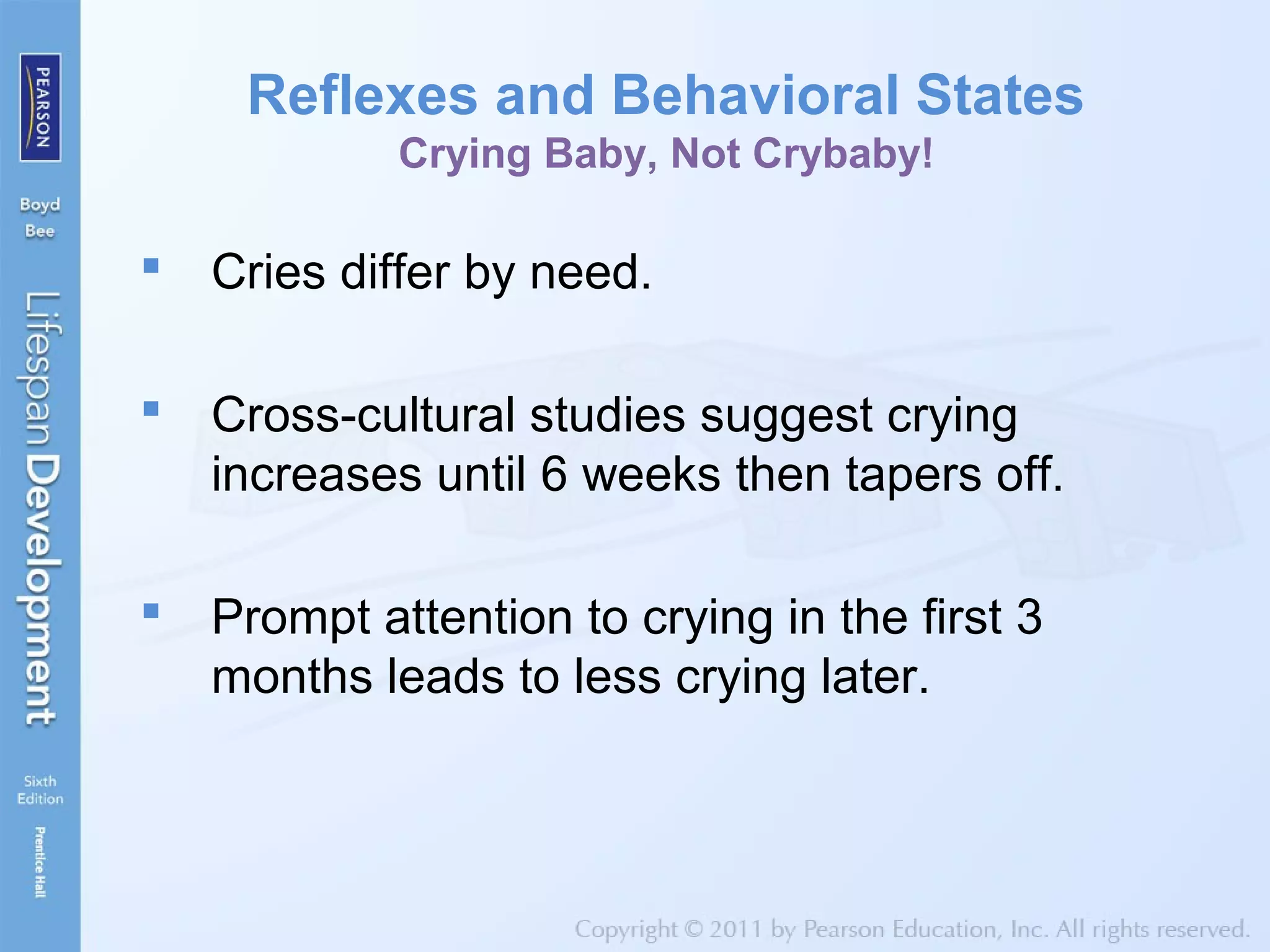 PEARSON

Boyd
Bee

Lifespan Development

Sixth
Edition

Prentice Hall

Reflexes and Behavioral States
Crying Baby, Not Crybaby!

▪ Cries differ by need.

▪ Cross-cultural studies suggest crying increases until 6 weeks then tapers off.

▪ Prompt attention to crying in the first 3 months leads to less crying later.

Copyright © 2011 by Pearson Education, Inc. All rights reserved.